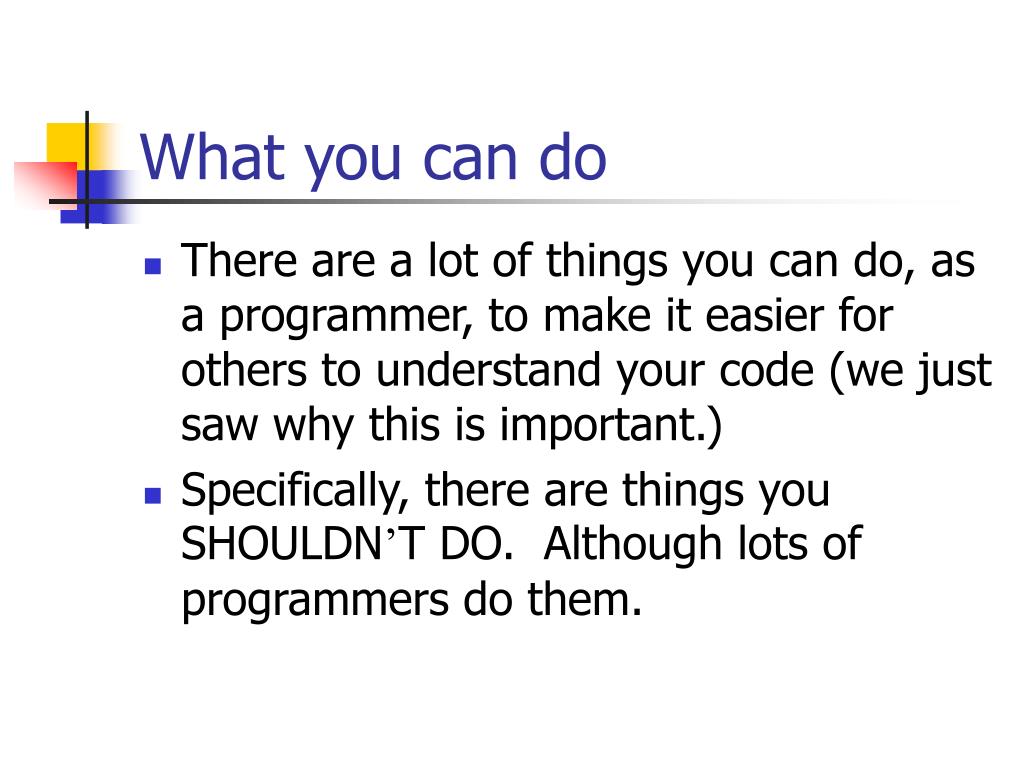 What you can do

- There are a lot of things you can do, as a programmer, to make it easier for others to understand your code (we just saw why this is important.)
- Specifically, there are things you SHOULDN’T DO.  Although lots of programmers do them.